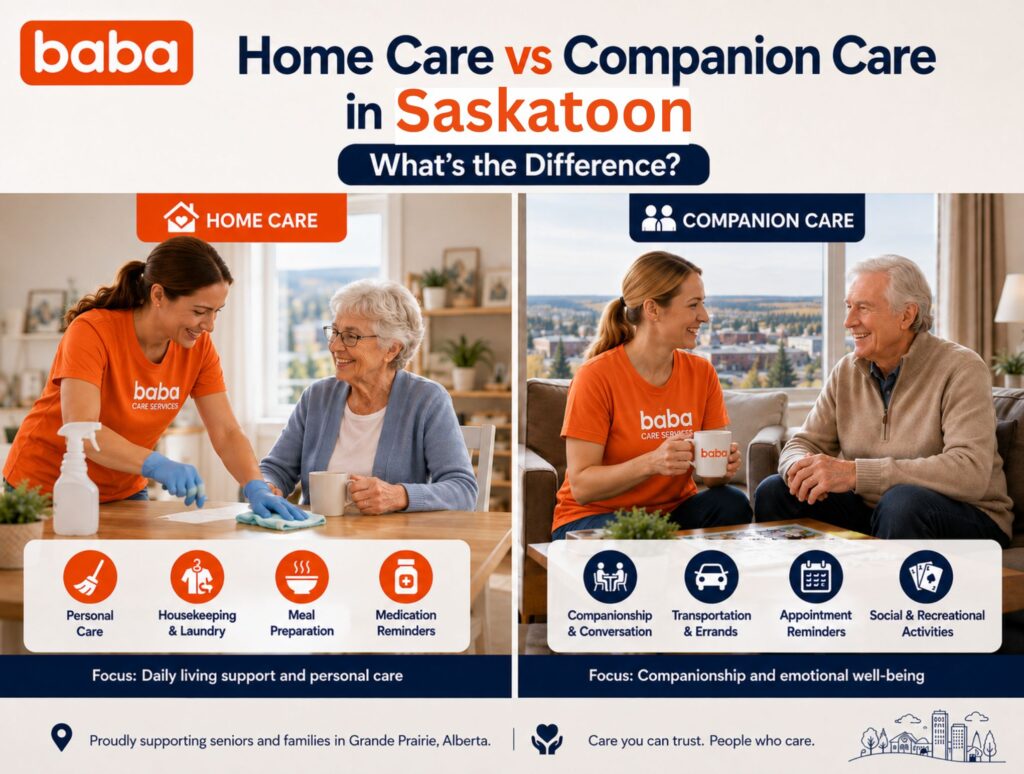 baba

Home Care vs Companion Care in Saskatoon

What's the Difference?

HOME CARE

baba CARE SERVICES

Personal Care

Housekeeping & Laundry

Meal Preparation

Medication Reminders

Focus: Daily living support and personal care

COMPANION CARE

baba CARE SERVICES

baba

Companionship & Conversation

Transportation & Errands

Appointment Reminders

Social & Recreational Activities

Focus: Companionship and emotional well-being

Proudly supporting seniors and families in Grande Prairie, Alberta.

Care you can trust. People who care.